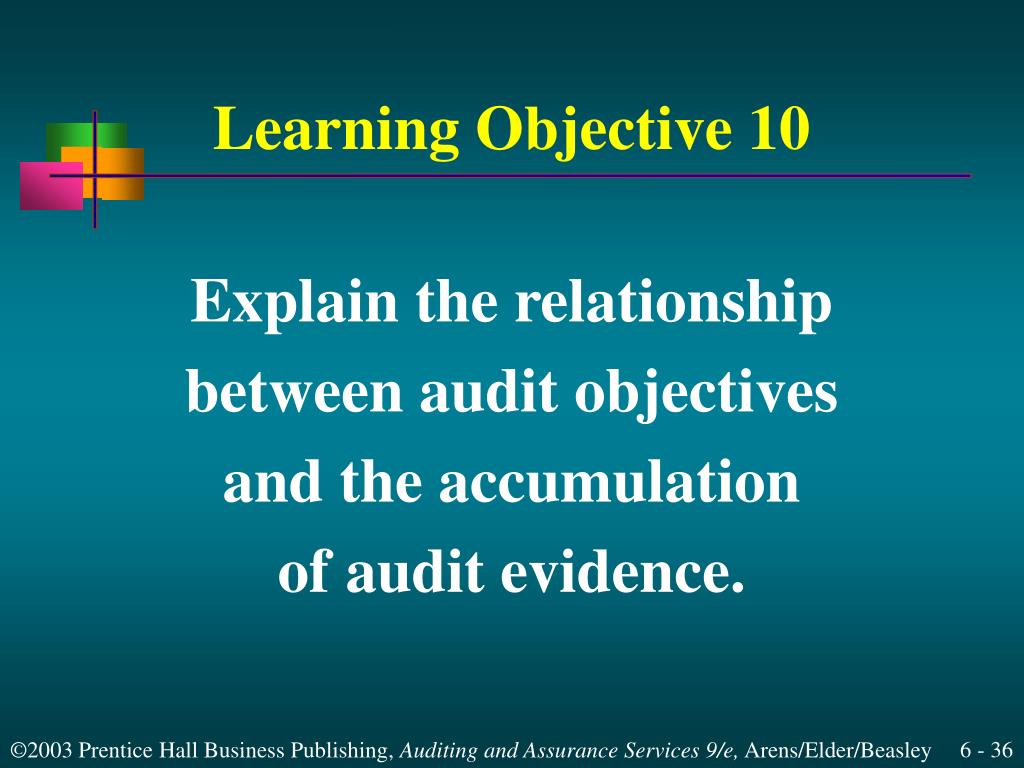 Learning Objective 10

Explain the relationship between audit objectives and the accumulation of audit evidence.

©2003 Prentice Hall Business Publishing, Auditing and Assurance Services 9/e, Arens/Elder/Beasley 6 - 36